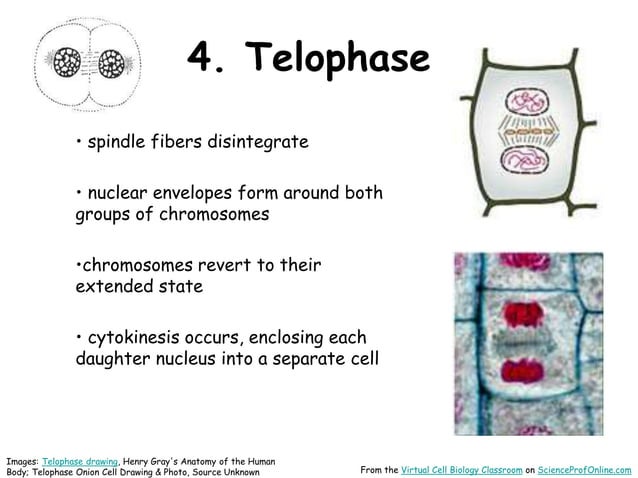 4. Telophase

• spindle fibers disintegrate

• nuclear envelopes form around both groups of chromosomes

•chromosomes revert to their extended state

• cytokinesis occurs, enclosing each daughter nucleus into a separate cell

Images: Telophase drawing, Henry Gray's Anatomy of the Human Body; Telophase Onion Cell Drawing & Photo, Source Unknown

From the Virtual Cell Biology Classroom on ScienceProfOnline.com